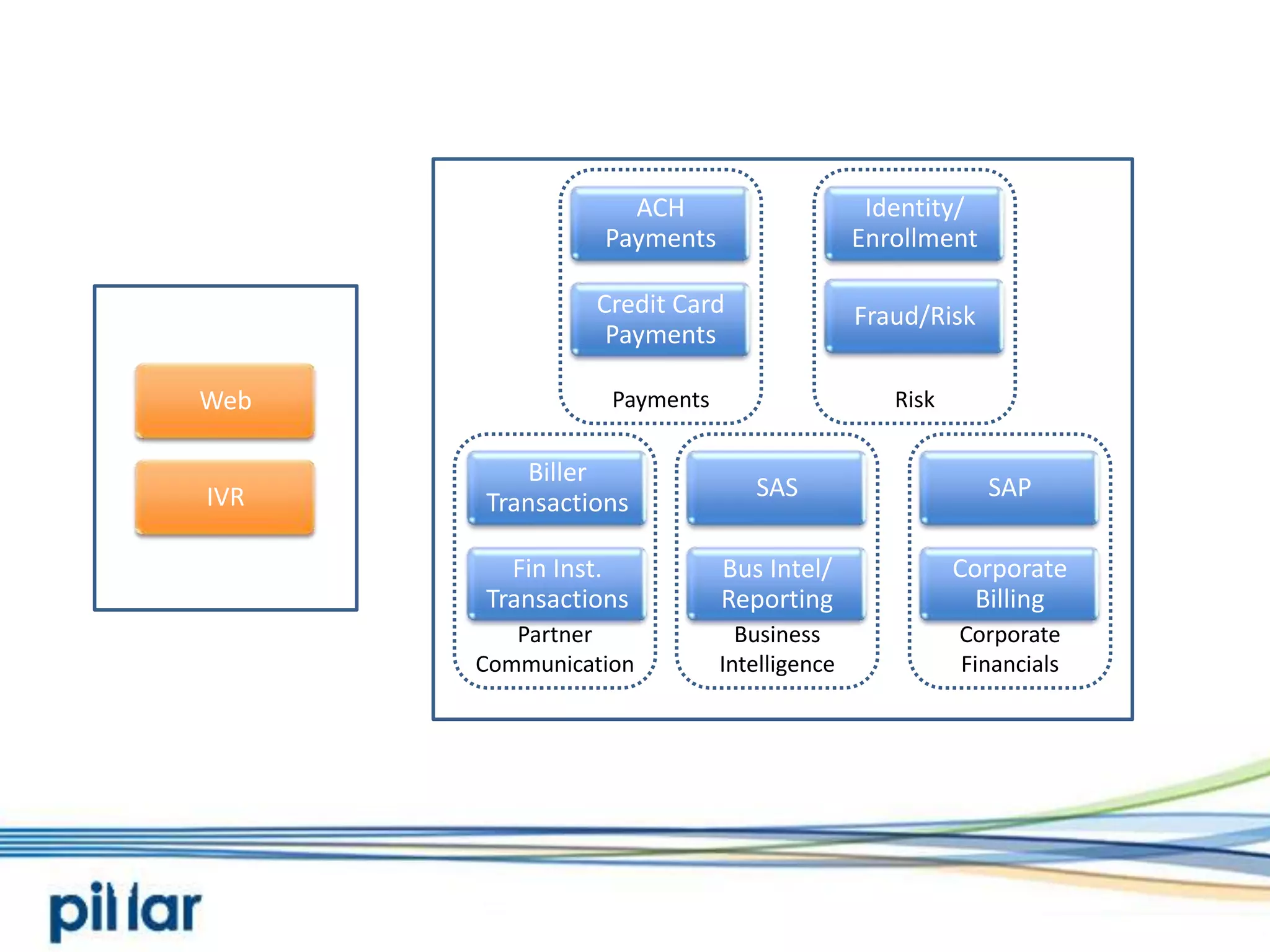 Web

IVR

ACH Payments

Credit Card Payments

Payments

Identity/ Enrollment

Fraud/Risk

Risk

Biller Transactions

Fin Inst. Transactions

Partner Communication

SAS

Bus Intel/ Reporting

Business Intelligence

SAP

Corporate Billing

Corporate Financials

pillar